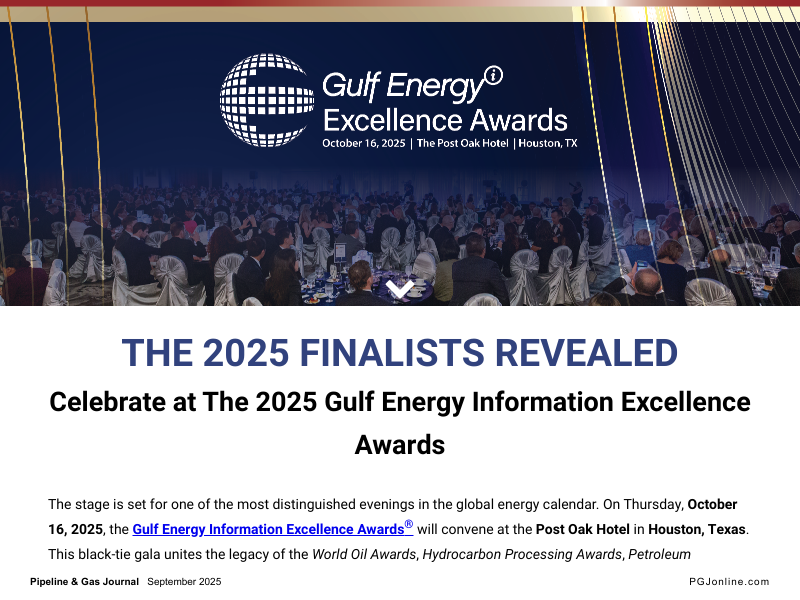 Gulf Energy
Excellence Awards
October 16, 2025 | The Post Oak Hotel | Houston, TX

THE 2025 FINALISTS REVEALED

Celebrate at The 2025 Gulf Energy Information Excellence Awards

The stage is set for one of the most distinguished evenings in the global energy calendar. On Thursday, October 16, 2025, the Gulf Energy Information Excellence Awards® will convene at the Post Oak Hotel in Houston, Texas. This black-tie gala unites the legacy of the World Oil Awards, Hydrocarbon Processing Awards, Petroleum

Pipeline & Gas Journal September 2025 PGJonline.com